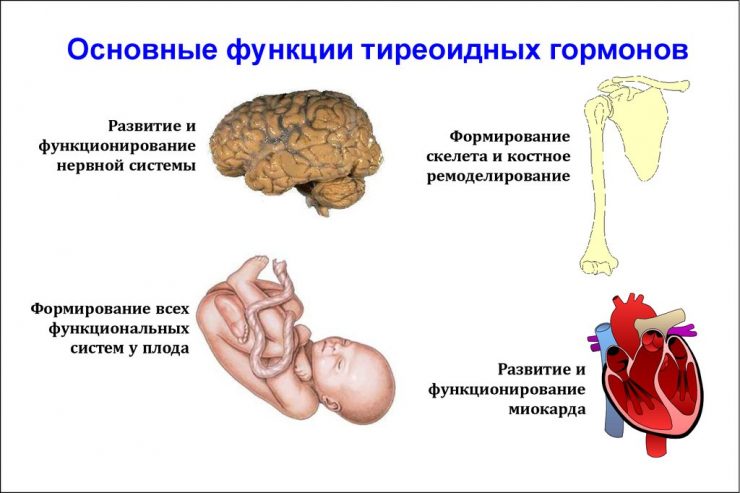 Основные функции тиреоидных гормонов

Развитие и функционирование нервной системы

Формирование скелета и костное ремоделирование

Формирование всех функциональных систем у плода

Развитие и функционирование миокарда